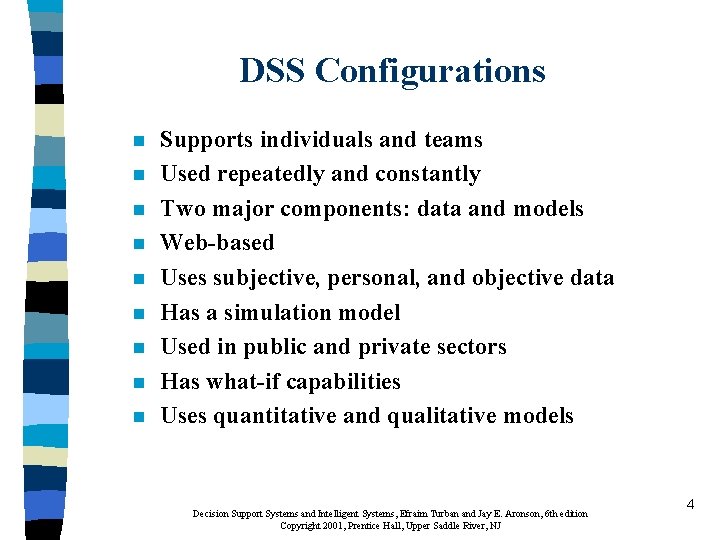 DSS Configurations

- Supports individuals and teams
- Used repeatedly and constantly
- Two major components: data and models
- Web-based
- Uses subjective, personal, and objective data
- Has a simulation model
- Used in public and private sectors
- Has what-if capabilities
- Uses quantitative and qualitative models

4

Decision Support Systems and Intelligent Systems, Efraim Turban and Jay E. Aronson, 6th edition
Copyright 2001, Prentice Hall, Upper Saddle River, NJ